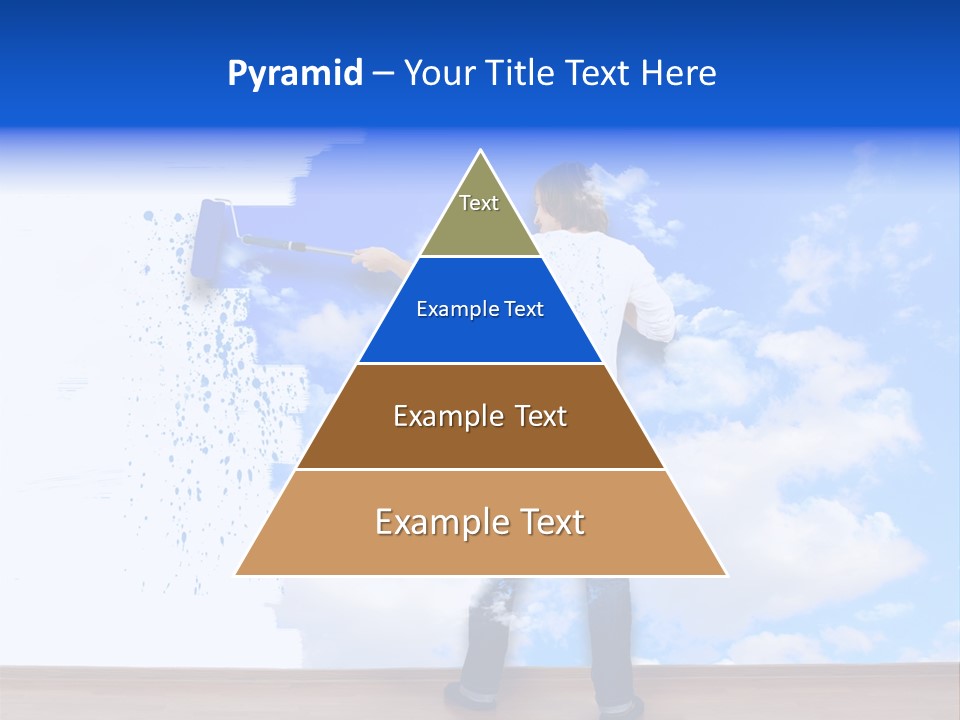 Pyramid – Your Title Text Here

Text

Example Text

Example Text

Example Text